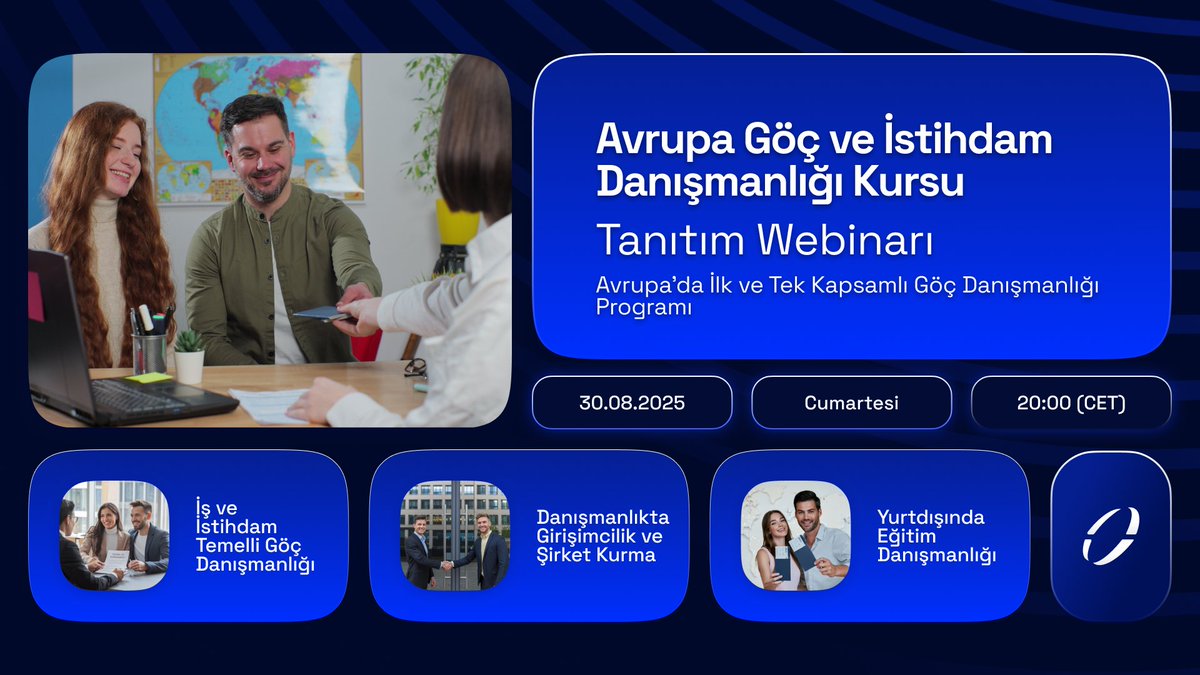 Avrupa Göç ve İstihdam Danışmanlığı Kursu

Tanıtım Webinarı

Avrupa'da İlk ve Tek Kapsamlı Göç Danışmanlığı Programı

30.08.2025

Cumartesi

20:00 (CET)

İş ve İstihdam Temelli Göç Danışmanlığı

Danışmanlıkta Girişimcilik ve Şirket Kurma

Yurtdışında Eğitim Danışmanlığı